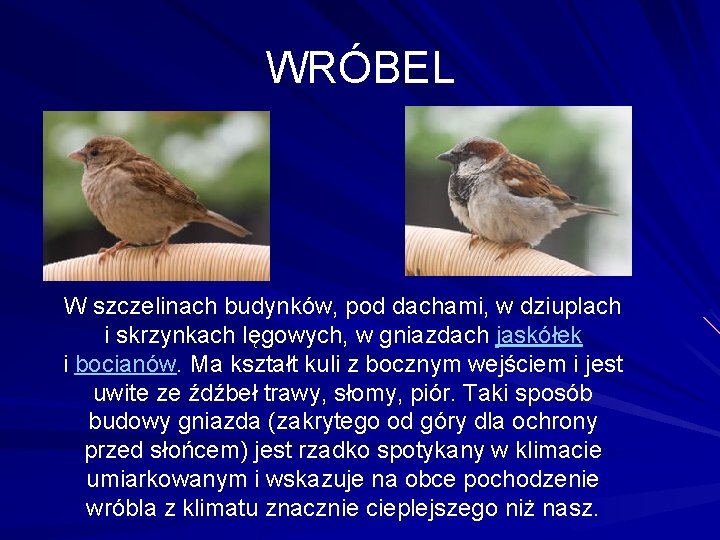 WRÓBEL

W szczelinach budynków, pod dachami, w dziuplach i skrzynkach lęgowych, w gniazdach jaskółek i bocianów. Ma kształt kuli z bocznym wejściem i jest uwite ze źdźbeł trawy, słomy, piór. Taki sposób budowy gniazda (zakrytego od góry dla ochrony przed słońcem) jest rzadko spotykany w klimacie umiarkowanym i wskazuje na obce pochodzenie wróbla z klimatu znacznie cieplejszego niż nasz.